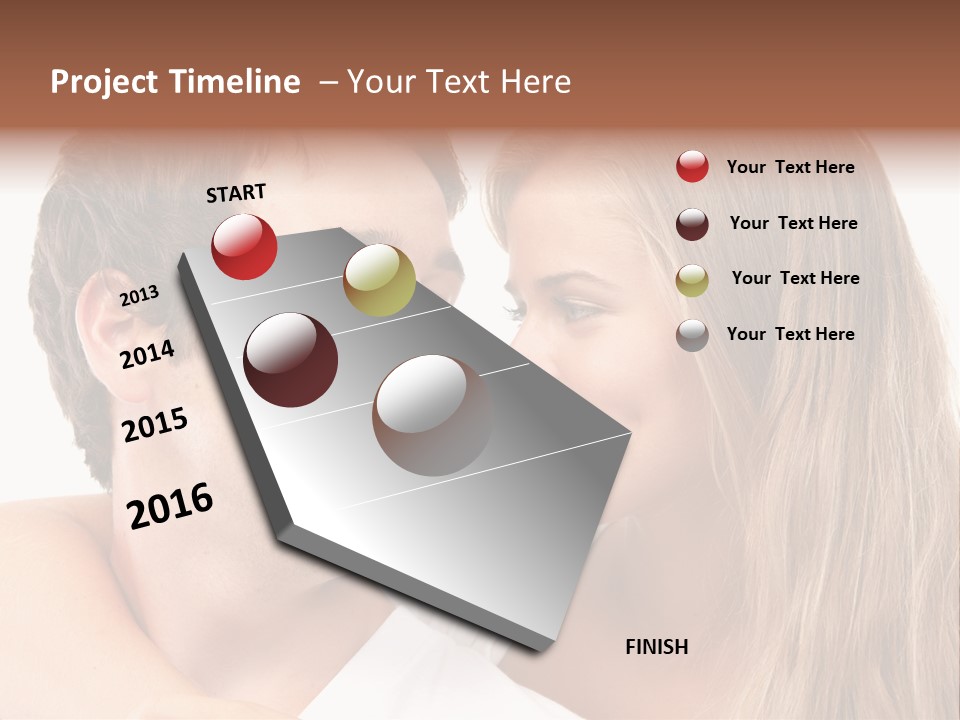 Project Timeline – Your Text Here

START

2013

2014

2015

2016

FINISH

Your Text Here

Your Text Here

Your Text Here

Your Text Here